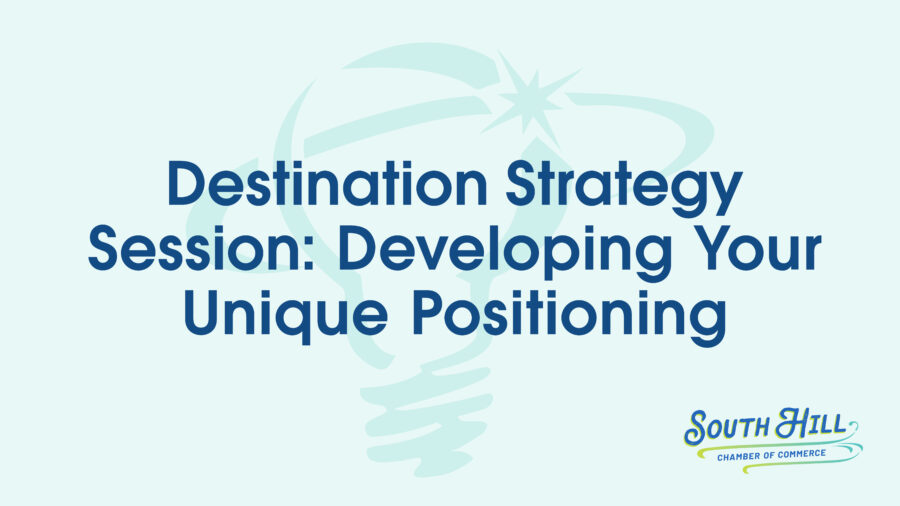 Destination Strategy Session: Developing Your Unique Positioning

SOUTH HILL
CHAMBER OF COMMERCE